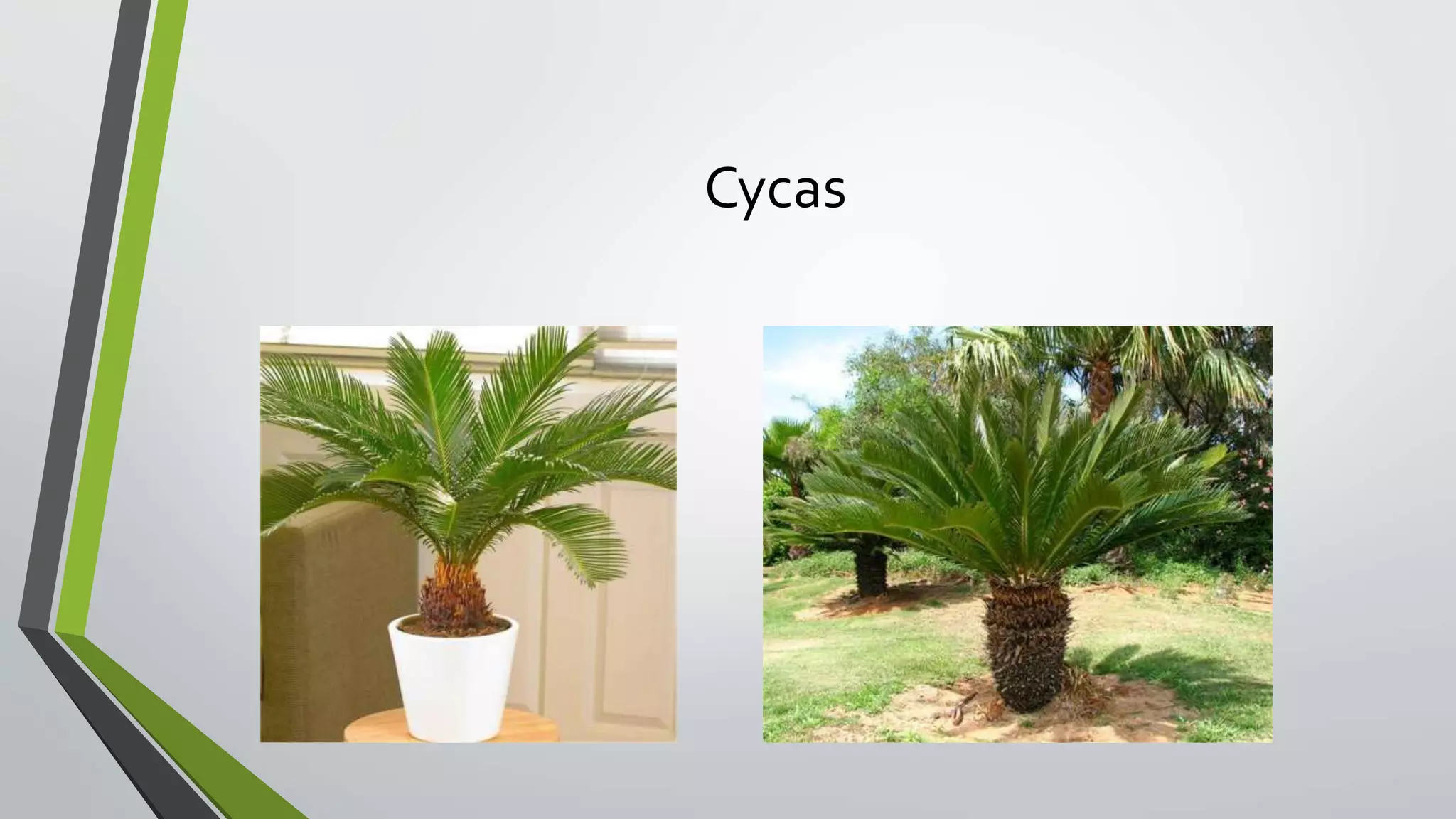 Cycas